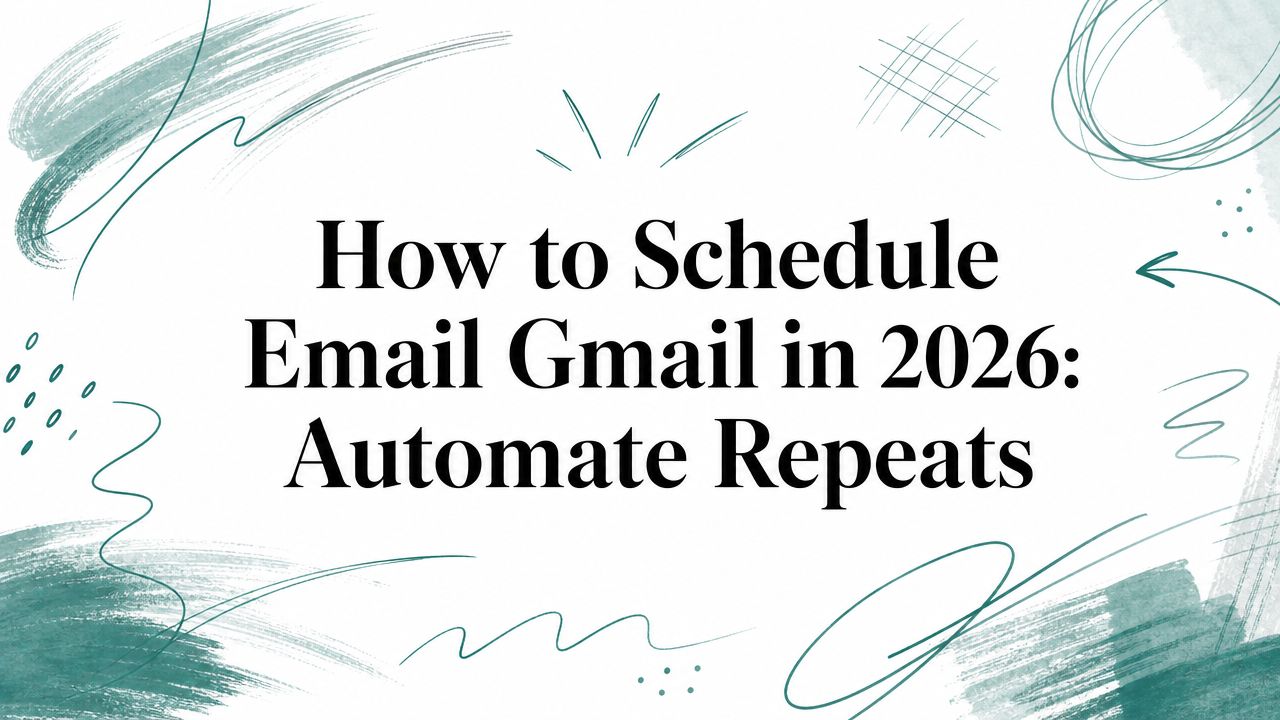 How to Schedule Email Gmail in 2026: Automate Repeats